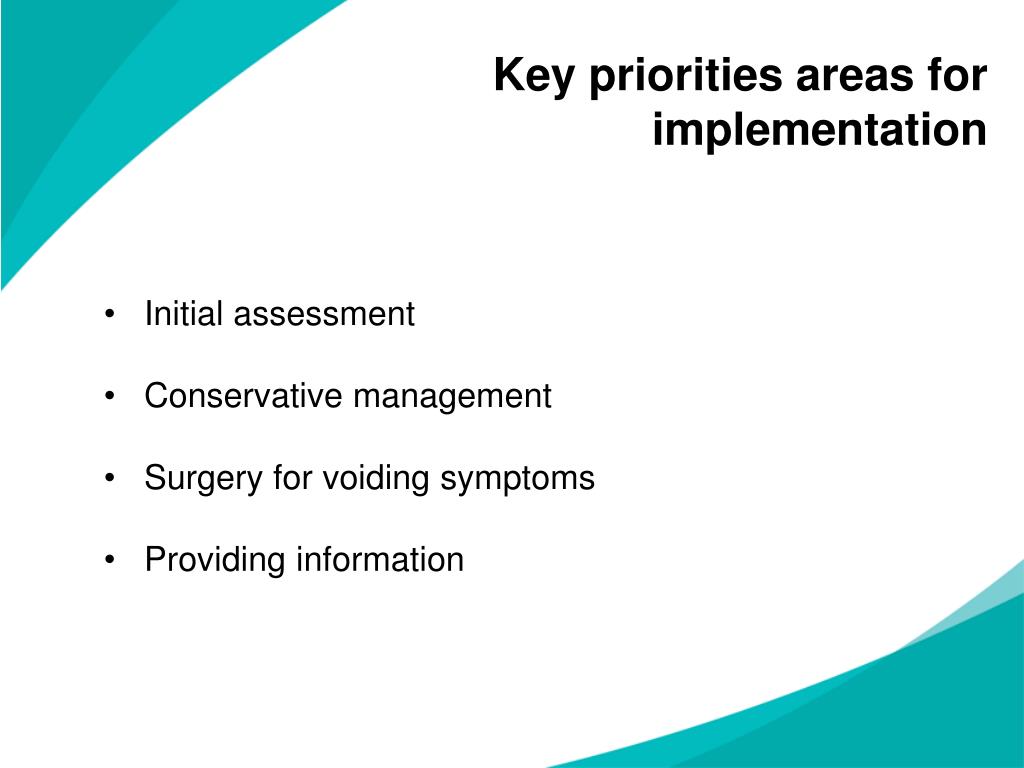 Key priorities areas for implementation

• Initial assessment

• Conservative management

• Surgery for voiding symptoms

• Providing information